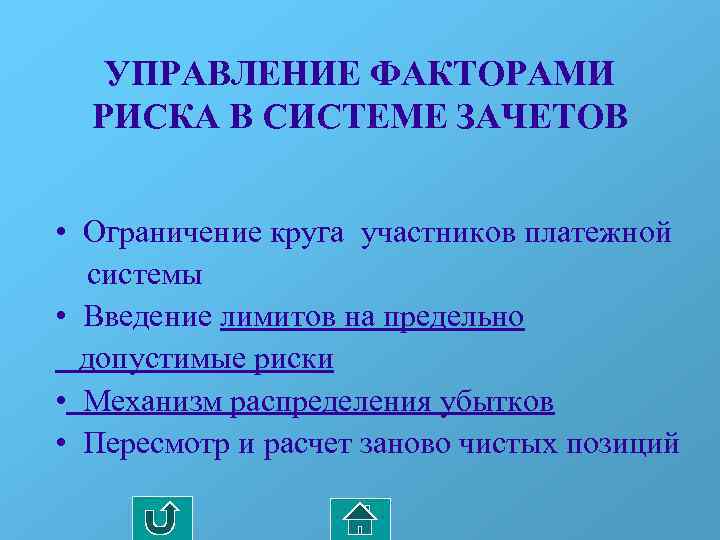 УПРАВЛЕНИЕ ФАКТОРАМИ РИСКА В СИСТЕМЕ ЗАЧЕТОВ

• Ограничение круга участников платежной системы
• Введение лимитов на предельно допустимые риски
• Механизм распределения убытков
• Пересмотр и расчет заново чистых позиций